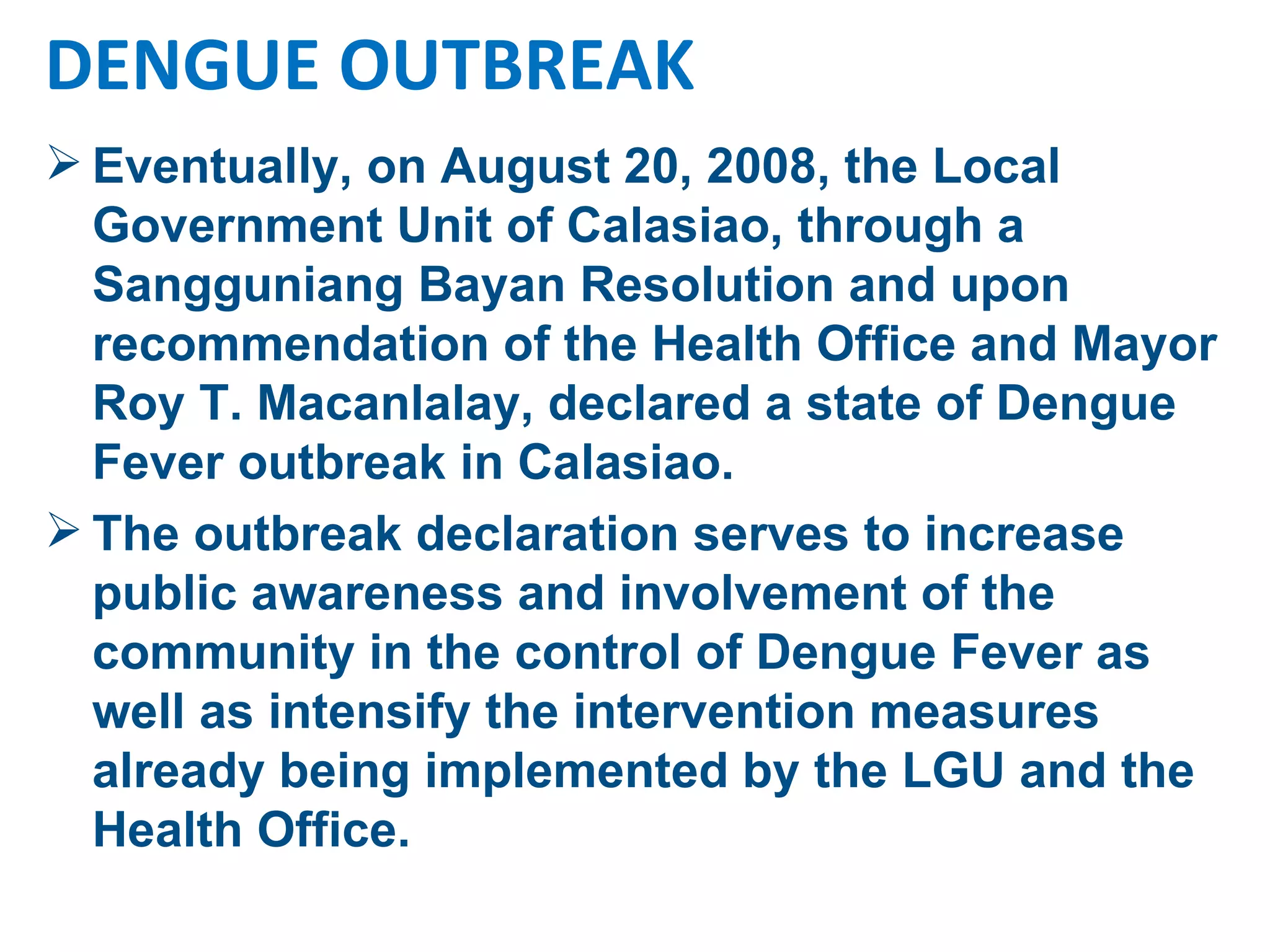 DENGUE OUTBREAK

➢ Eventually, on August 20, 2008, the Local Government Unit of Calasiao, through a Sangguniang Bayan Resolution and upon recommendation of the Health Office and Mayor Roy T. Macanlalay, declared a state of Dengue Fever outbreak in Calasiao.

➢ The outbreak declaration serves to increase public awareness and involvement of the community in the control of Dengue Fever as well as intensify the intervention measures already being implemented by the LGU and the Health Office.